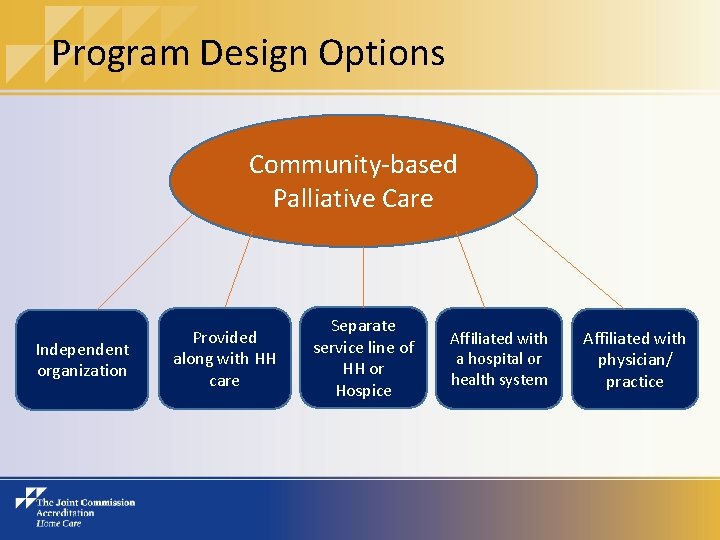 Program Design Options

Community-based Palliative Care

Independent organization

Provided along with HH care

Separate service line of HH or Hospice

Affiliated with a hospital or health system

Affiliated with physician/ practice

The Joint Commission
Accreditation
Home Care